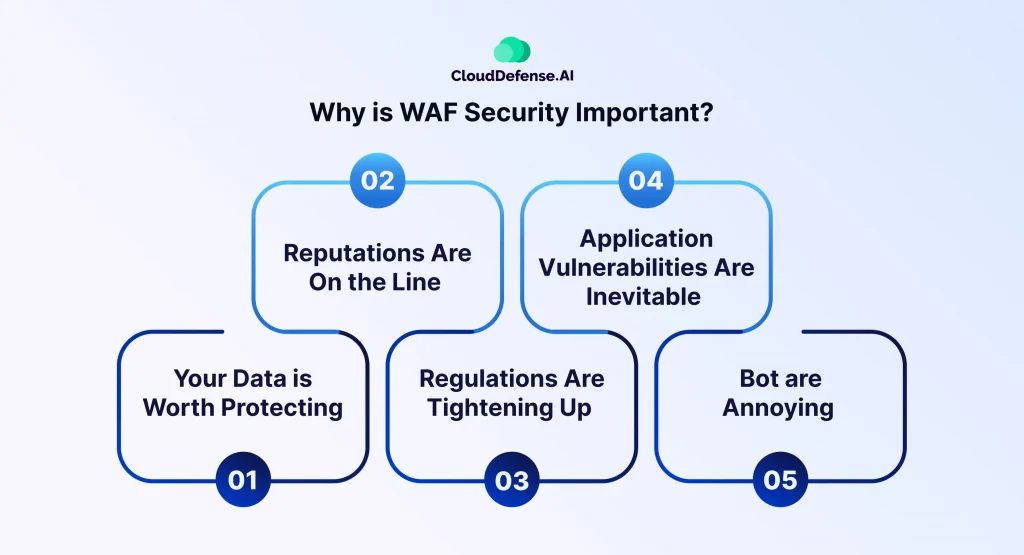 CloudDefense.AI

Why is WAF Security Important?

01
Your Data is Worth Protecting

02
Reputations Are On the Line

03
Regulations Are Tightening Up

04
Application Vulnerabilities Are Inevitable

05
Bot are Annoying